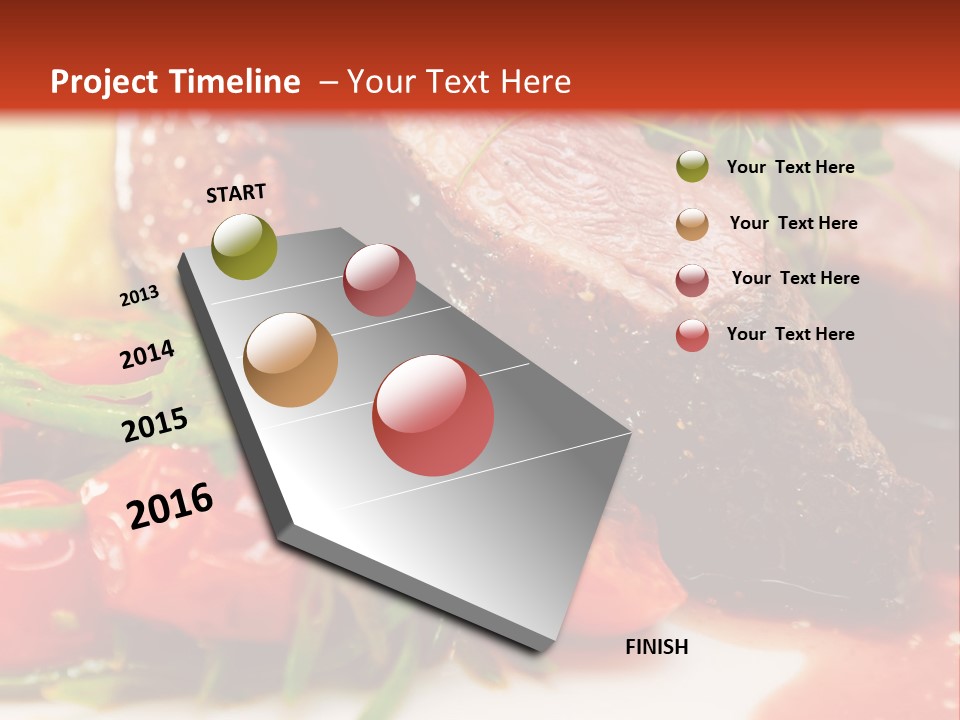 Project Timeline – Your Text Here

START

2013

2014

2015

2016

FINISH

Your Text Here

Your Text Here

Your Text Here

Your Text Here